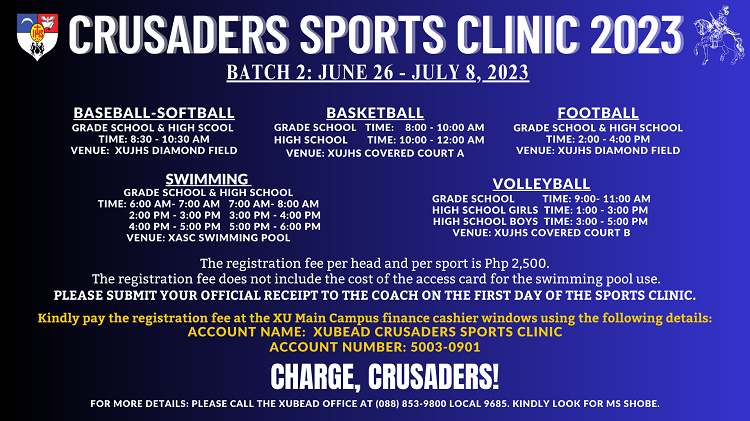 CRUSADERS SPORTS CLINIC 2023

BATCH 2: JUNE 26 - JULY 8, 2023

BASEBALL-SOFTBALL
GRADE SCHOOL & HIGH SCOOL
TIME: 8:30 - 10:30 AM
VENUE: XUJHS DIAMOND FIELD

BASKETBALL
GRADE SCHOOL TIME: 8:00 - 10:00 AM
HIGH SCHOOL TIME: 10:00 - 12:00 AM
VENUE: XUJHS COVERED COURT A

FOOTBALL
GRADE SCHOOL & HIGH SCHOOL
TIME: 2:00 - 4:00 PM
VENUE: XUJHS DIAMOND FIELD

SWIMMING
GRADE SCHOOL & HIGH SCHOOL
TIME: 6:00 AM- 7:00 AM 7:00 AM- 8:00 AM
2:00 PM - 3:00 PM 3:00 PM - 4:00 PM
4:00 PM - 5:00 PM 5:00 PM - 6:00 PM
VENUE: XASC SWIMMING POOL

VOLLEYBALL
GRADE SCHOOL TIME: 9:00- 11:00 AM
HIGH SCHOOL GIRLS TIME: 1:00 - 3:00 PM
HIGH SCHOOL BOYS TIME: 3:00 - 5:00 PM
VENUE: XUJHS COVERED COURT B

The registration fee per head and per sport is Php 2,500.
The registration fee does not include the cost of the access card for the swimming pool use.
PLEASE SUBMIT YOUR OFFICIAL RECEIPT TO THE COACH ON THE FIRST DAY OF THE SPORTS CLINIC.

Kindly pay the registration fee at the XU Main Campus finance cashier windows using the following details:
ACCOUNT NAME: XUBEAD CRUSADERS SPORTS CLINIC
ACCOUNT NUMBER: 5003-0901

CHARGE, CRUSADERS!

FOR MORE DETAILS: PLEASE CALL THE XUBEAD OFFICE AT (088) 853-9800 LOCAL 9685. KINDLY LOOK FOR MS SHOBE.